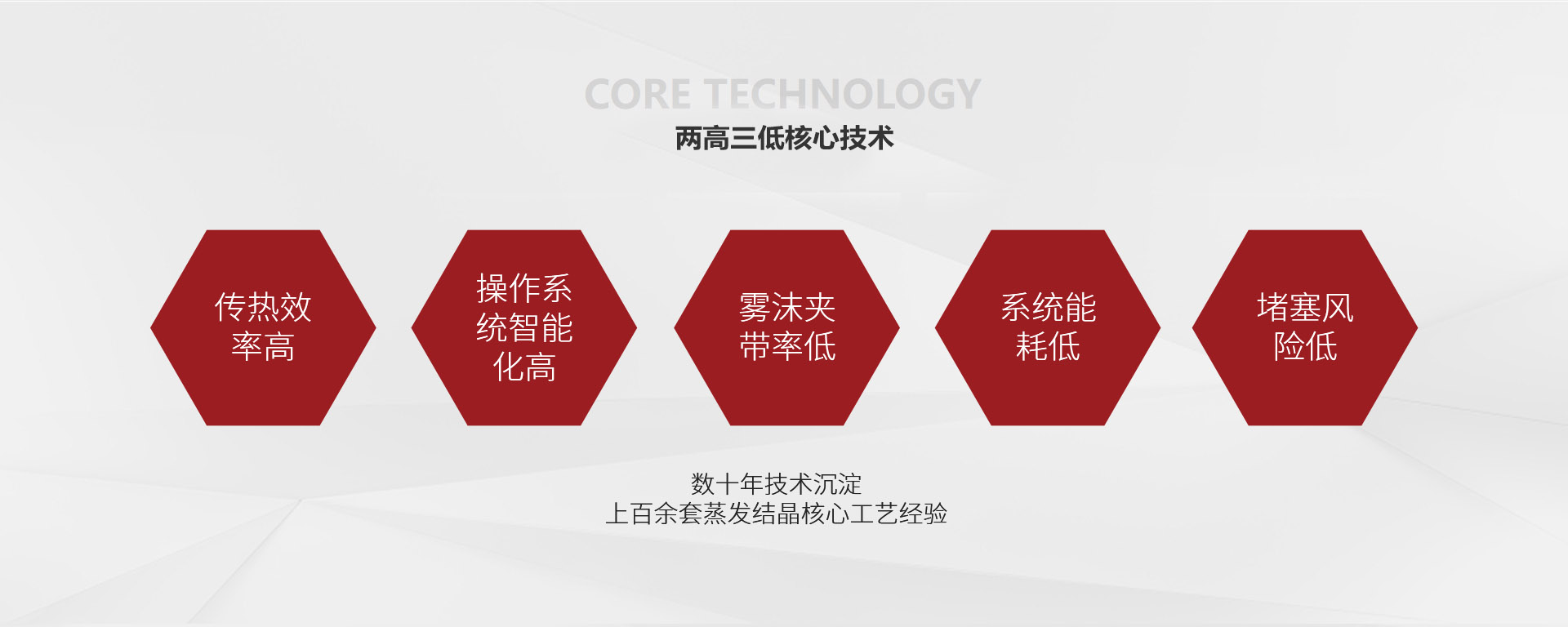 CORE TECHNOLOGY
两高三低核心技术

传热效率高

操作系统智能化高

雾沫夹带率低

系统能耗低

堵塞风险低

数十年技术沉淀
上百余套蒸发结晶核心工艺经验